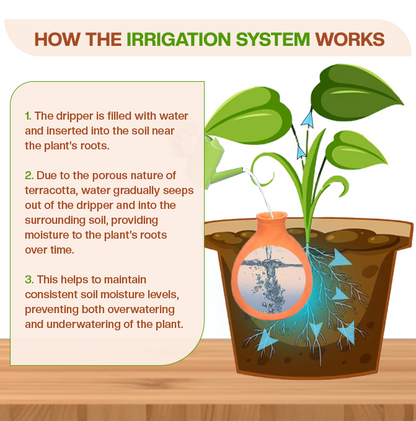 HOW THE IRRIGATION SYSTEM WORKS

1. The dripper is filled with water and inserted into the soil near the plant's roots.

2. Due to the porous nature of terracotta, water gradually seeps out of the dripper and into the surrounding soil, providing moisture to the plant's roots over time.

3. This helps to maintain consistent soil moisture levels, preventing both overwatering and underwatering of the plant.